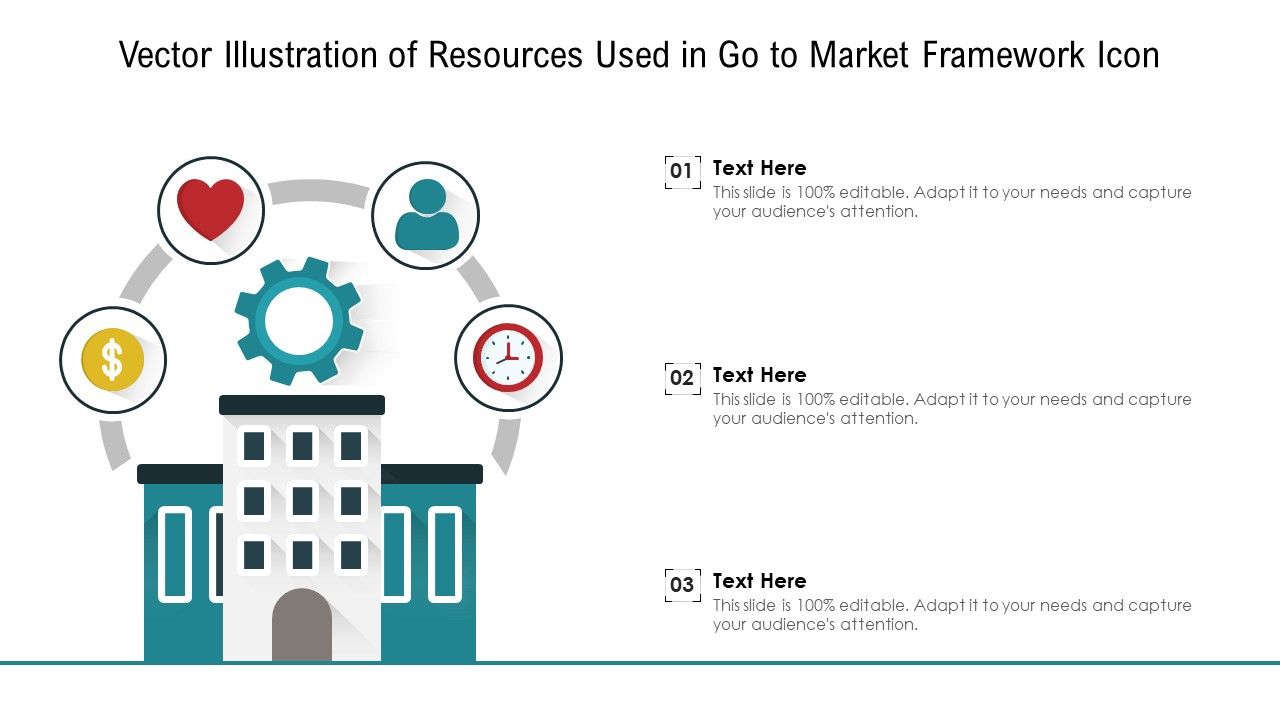 Vector Illustration of Resources Used in Go to Market Framework Icon

$

01 Text Here
This slide is 100% editable. Adapt it to your needs and capture your audience's attention.

02 Text Here
This slide is 100% editable. Adapt it to your needs and capture your audience's attention.

03 Text Here
This slide is 100% editable. Adapt it to your needs and capture your audience's attention.